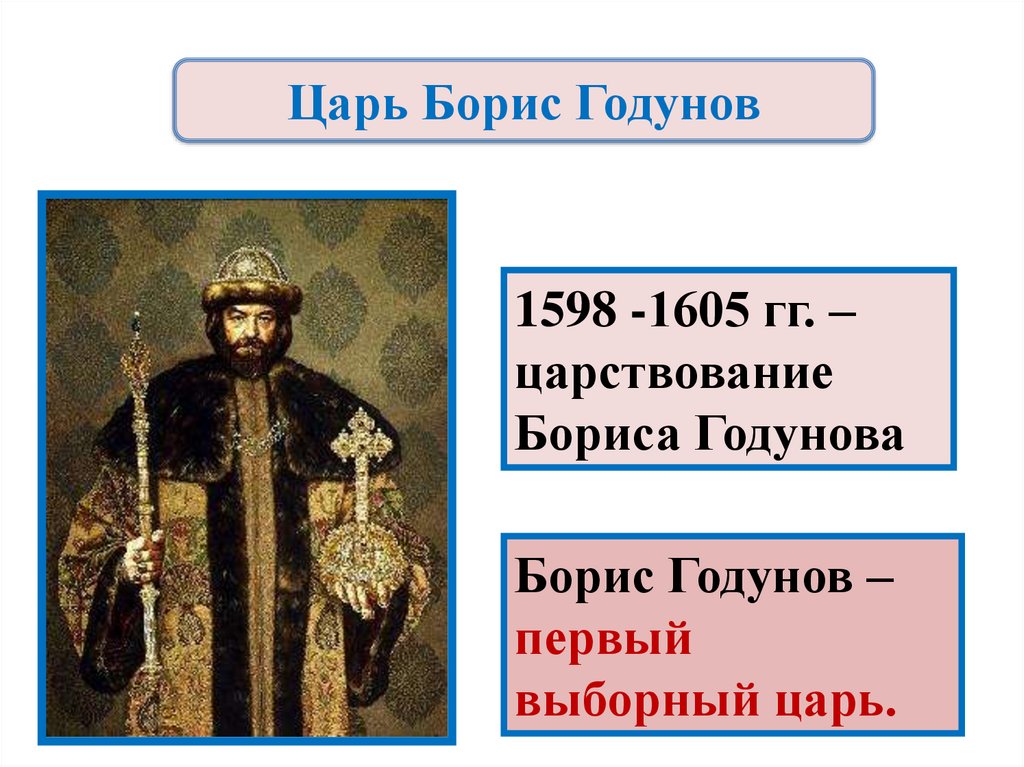 Царь Борис Годунов

1598 -1605 гг. – царствование Бориса Годунова

Борис Годунов – первый выборный царь.